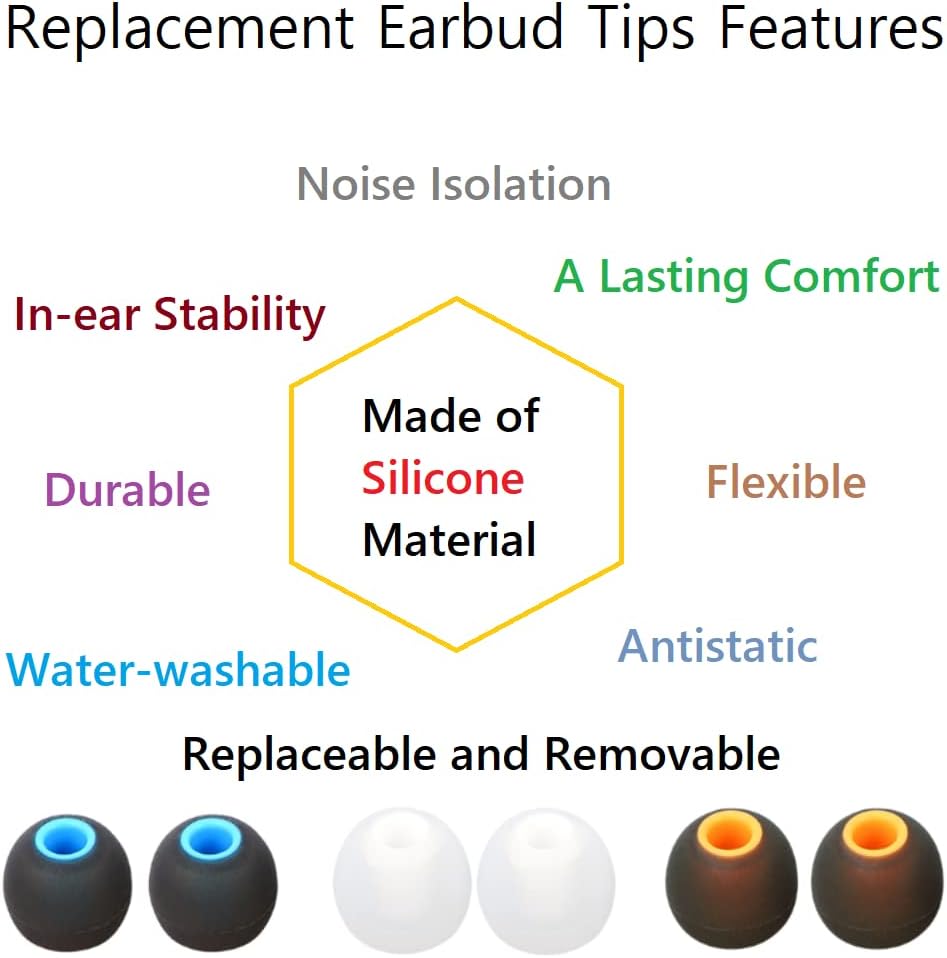 Replacement Earbud Tips Features

Noise Isolation

A Lasting Comfort

In-ear Stability

Made of Silicone Material

Durable

Flexible

Antistatic

Water-washable

Replaceable and Removable